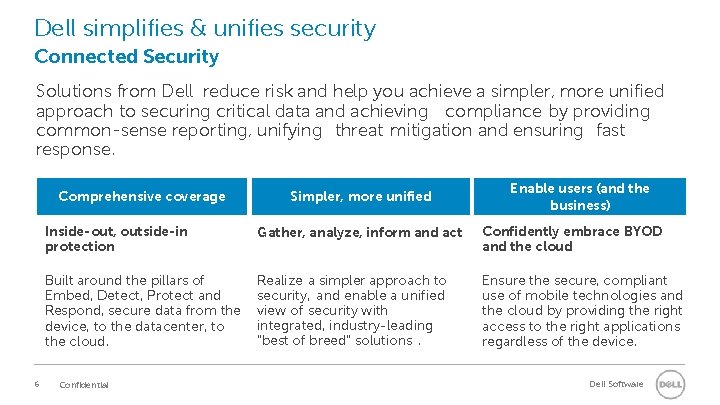 Dell simplifies & unifies security
Connected Security

Solutions from Dell reduce risk and help you achieve a simpler, more unified approach to securing critical data and achieving compliance by providing common-sense reporting, unifying threat mitigation and ensuring fast response.

| Comprehensive coverage | Simpler, more unified | Enable users (and the business) |
|---|---|---|
| Inside-out, outside-in protection | Gather, analyze, inform and act | Confidently embrace BYOD and the cloud |
| Built around the pillars of Embed, Detect, Protect and Respond, secure data from the device, to the datacenter, to the cloud. | Realize a simpler approach to security, and enable a unified view of security with integrated, industry-leading "best of breed" solutions . | Ensure the secure, compliant use of mobile technologies and the cloud by providing the right access to the right applications regardless of the device. |

6 Confidential

Dell Software DELL